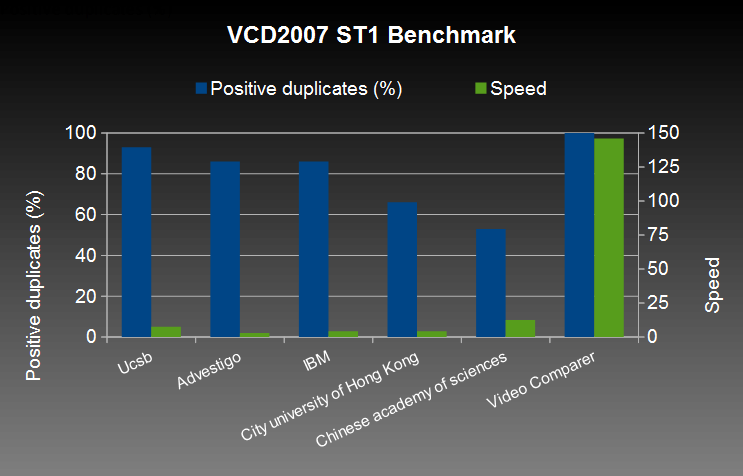 VCD2007 ST1 Benchmark

Positive duplicates (%)   Speed

Positive duplicates (%)

100
80
60
40
20
0

150
125
100
75
50
25
0

Speed

Ucsb
Advestigo
IBM
City university of Hong Kong
Chinese academy of sciences
Video Comparer